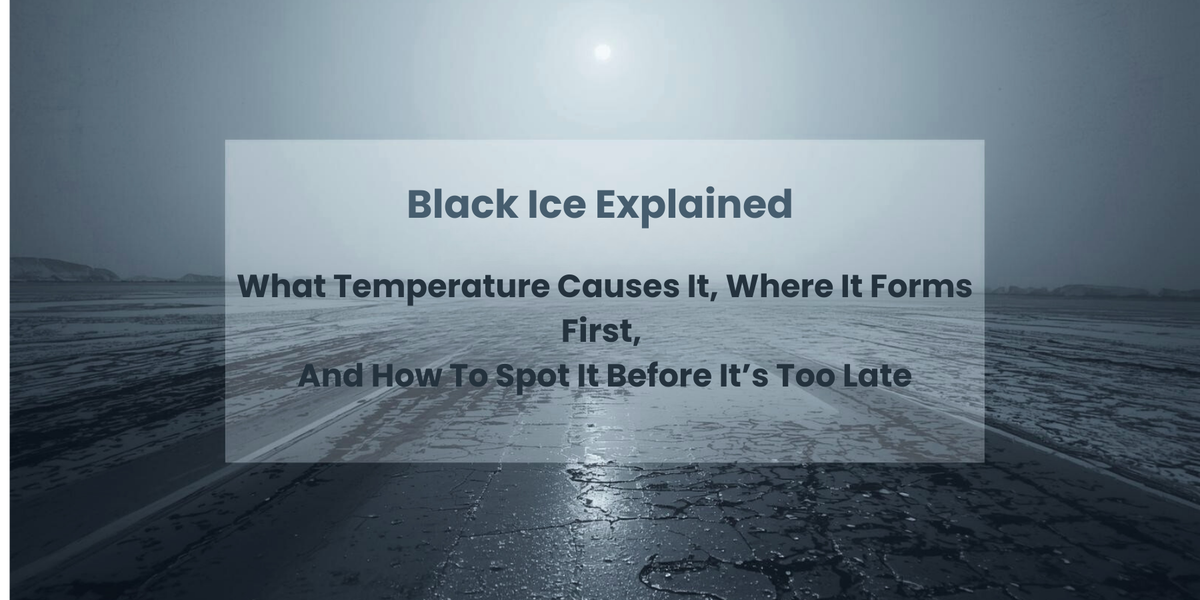 Black Ice Explained

What Temperature Causes It, Where It Forms First,
And How To Spot It Before It’s Too Late